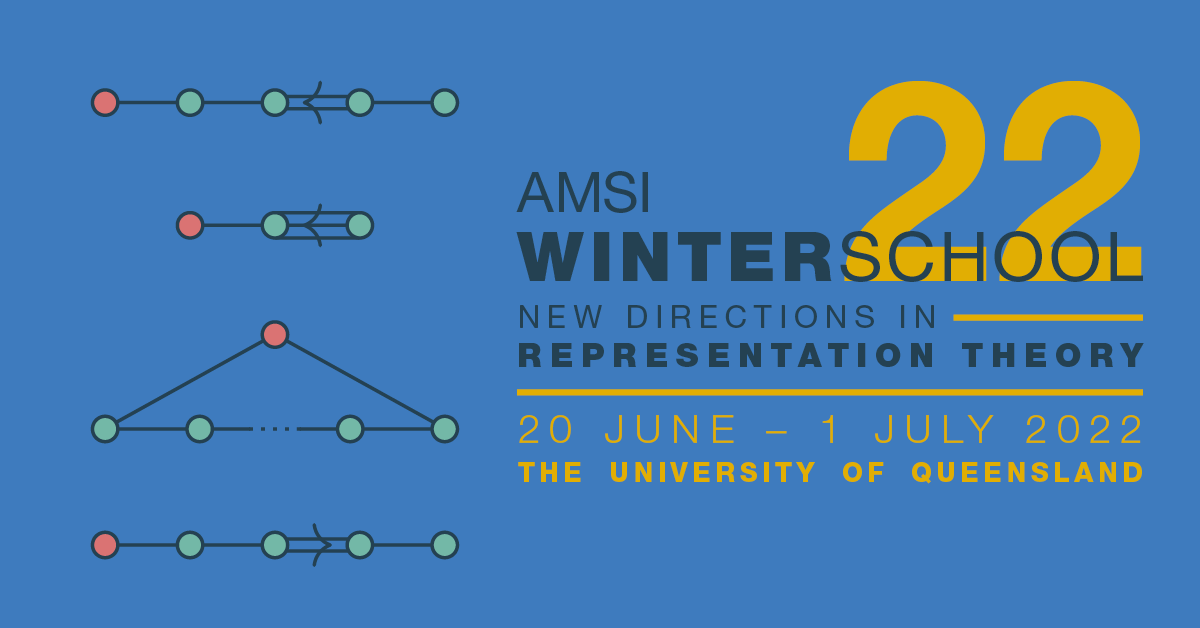 22

AMSI
WINTERSCHOOL

NEW DIRECTIONS IN
REPRESENTATION THEORY

20 JUNE – 1 JULY 2022
THE UNIVERSITY OF QUEENSLAND